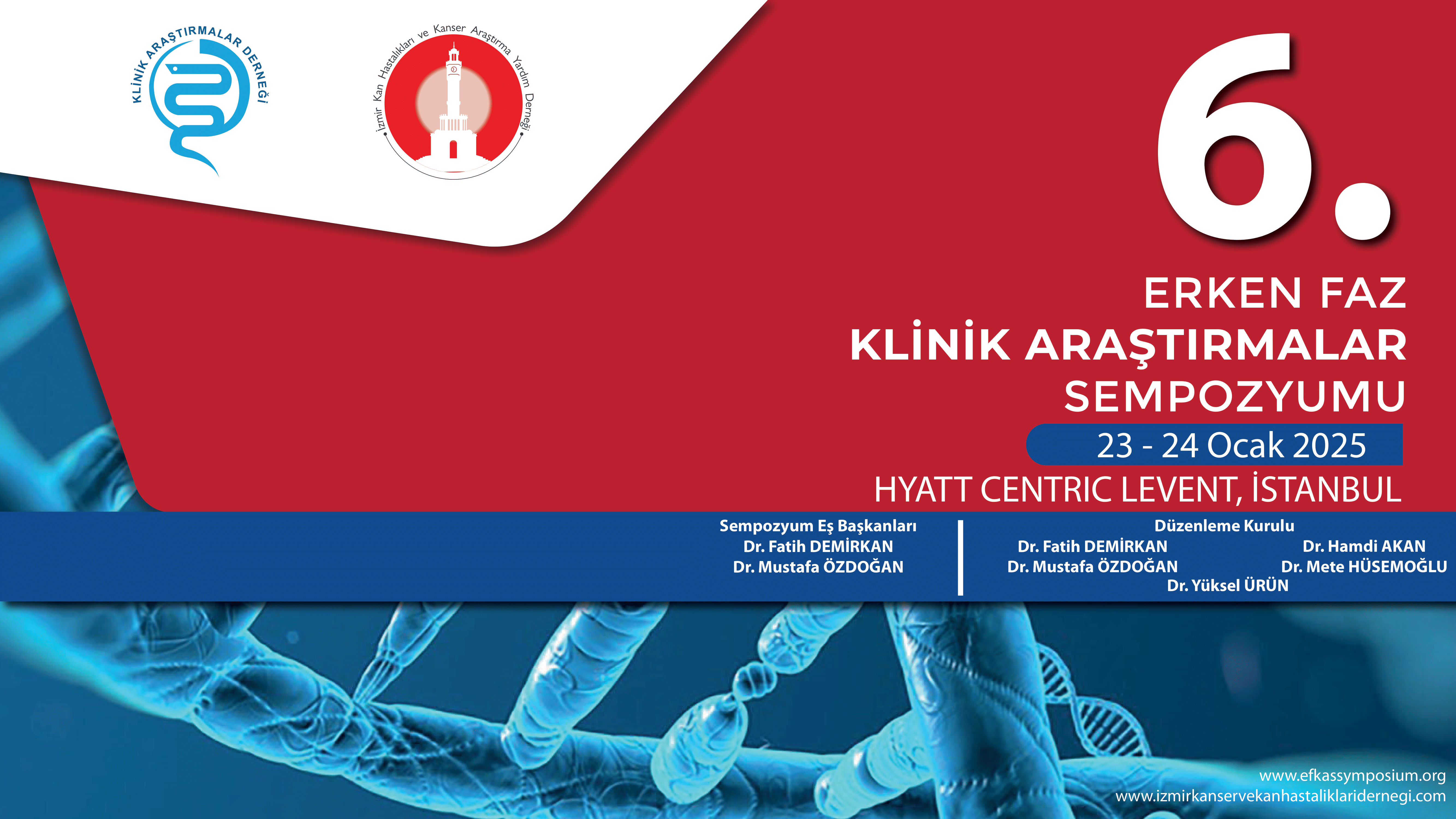 KLİNİK ARAŞTIRMALAR DERNEĞİ

İzmir Kan Hastalıkları ve Kanser Araştırma Yardım Derneği

6.

ERKEN FAZ
KLİNİK ARAŞTIRMALAR
SEMPOZYUMU

23 - 24 Ocak 2025

HYATT CENTRIC LEVENT, İSTANBUL

Sempozyum Eş Başkanları
Dr. Fatih DEMİRKAN
Dr. Mustafa ÖZDOĞAN

Düzenleme Kurulu
Dr. Fatih DEMİRKAN
Dr. Mustafa ÖZDOĞAN
Dr. Hamdi AKAN
Dr. Mete HÜSEMOĞLU
Dr. Yüksel ÜRÜN

www.efkassymposium.org
www.izmirkanservekanhastaliklaridernegi.com